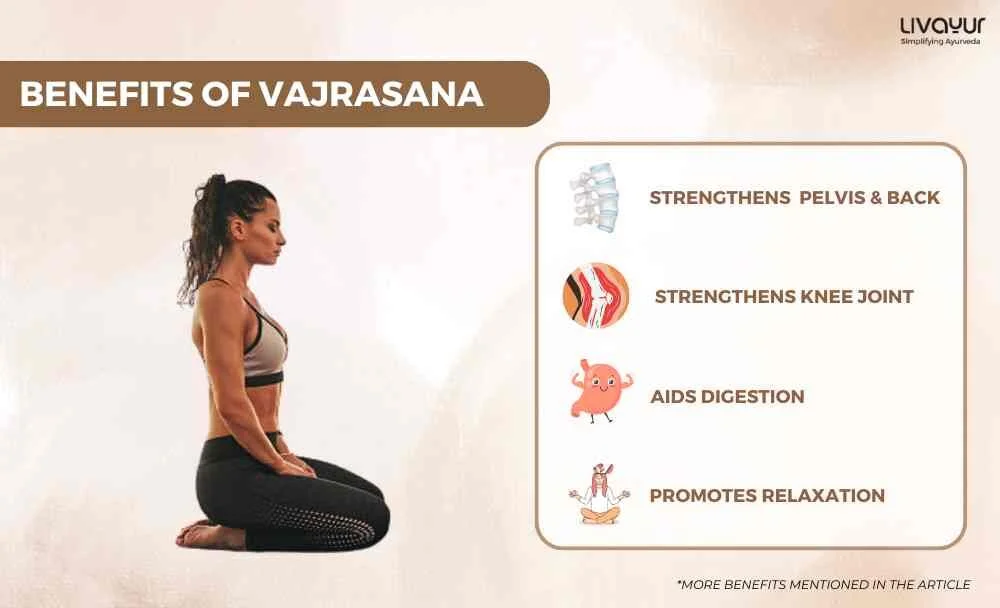 LIVAYUR
Simplifying Ayurveda

BENEFITS OF VAJRASANA

STRENGTHENS PELVIS & BACK

STRENGTHENS KNEE JOINT

AIDS DIGESTION

PROMOTES RELAXATION

*MORE BENEFITS MENTIONED IN THE ARTICLE